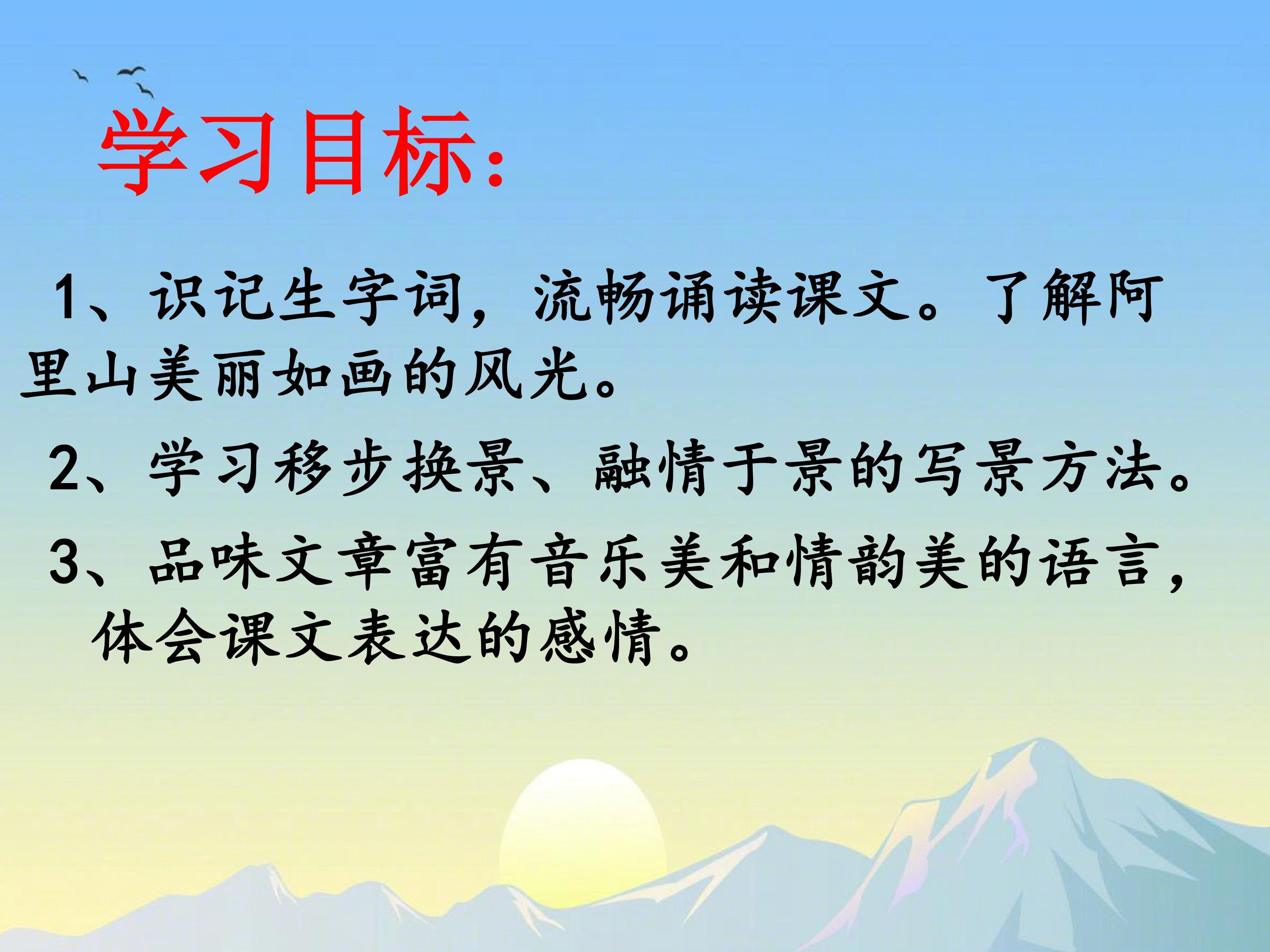 学习目标：

1、识记生字词，流畅诵读课文。了解阿里山美丽如画的风光。

2、学习移步换景、融情于景的写景方法。

3、品味文章富有音乐美和情韵美的语言，体会课文表达的感情。